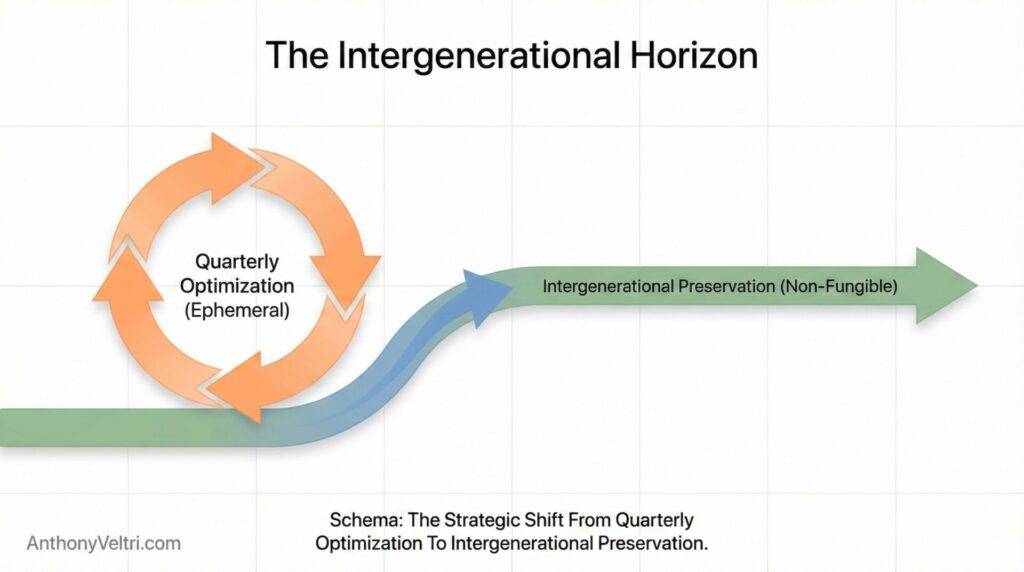 The Intergenerational Horizon

Quarterly Optimization (Ephemeral)

Intergenerational Preservation (Non-Fungible)

Schema: The Strategic Shift From Quarterly Optimization To Intergenerational Preservation.

AnthonyVeltri.com